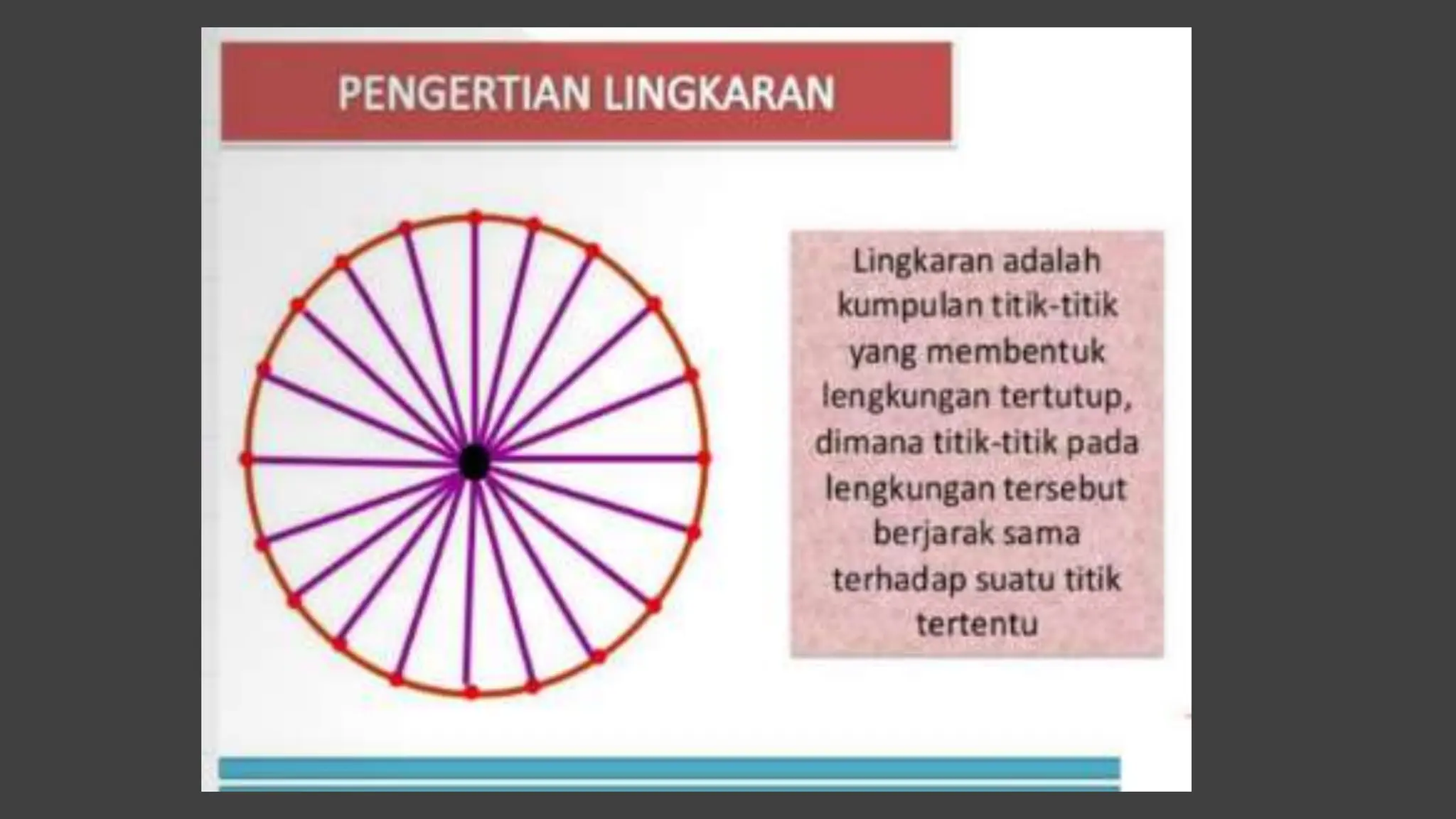 PENGERTIAN LINGKARAN

Lingkaran adalah kumpulan titik-titik yang membentuk lengkungan tertutup, dimana titik-titik pada lengkungan tersebut berjarak sama terhadap suatu titik tertentu